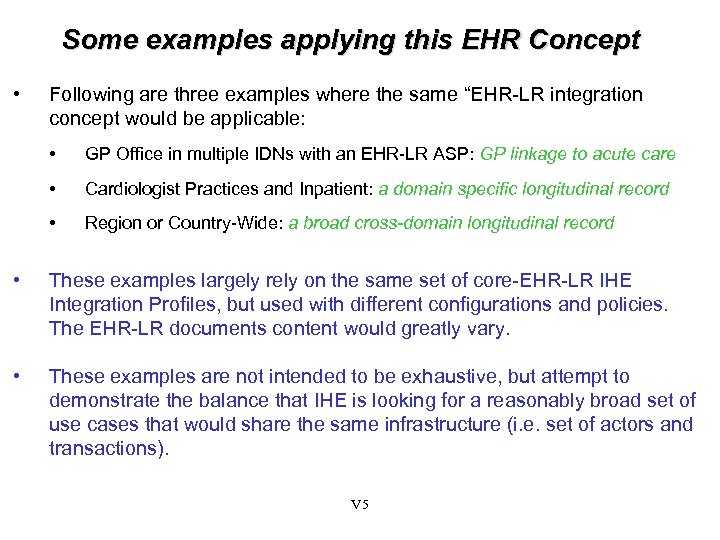 Some examples applying this EHR Concept

• Following are three examples where the same “EHR-LR integration concept would be applicable:

• GP Office in multiple IDNs with an EHR-LR ASP: GP linkage to acute care

• Cardiologist Practices and Inpatient: a domain specific longitudinal record

• Region or Country-Wide: a broad cross-domain longitudinal record

• These examples largely rely on the same set of core-EHR-LR IHE Integration Profiles, but used with different configurations and policies. The EHR-LR documents content would greatly vary.

• These examples are not intended to be exhaustive, but attempt to demonstrate the balance that IHE is looking for a reasonably broad set of use cases that would share the same infrastructure (i.e. set of actors and transactions).

V5